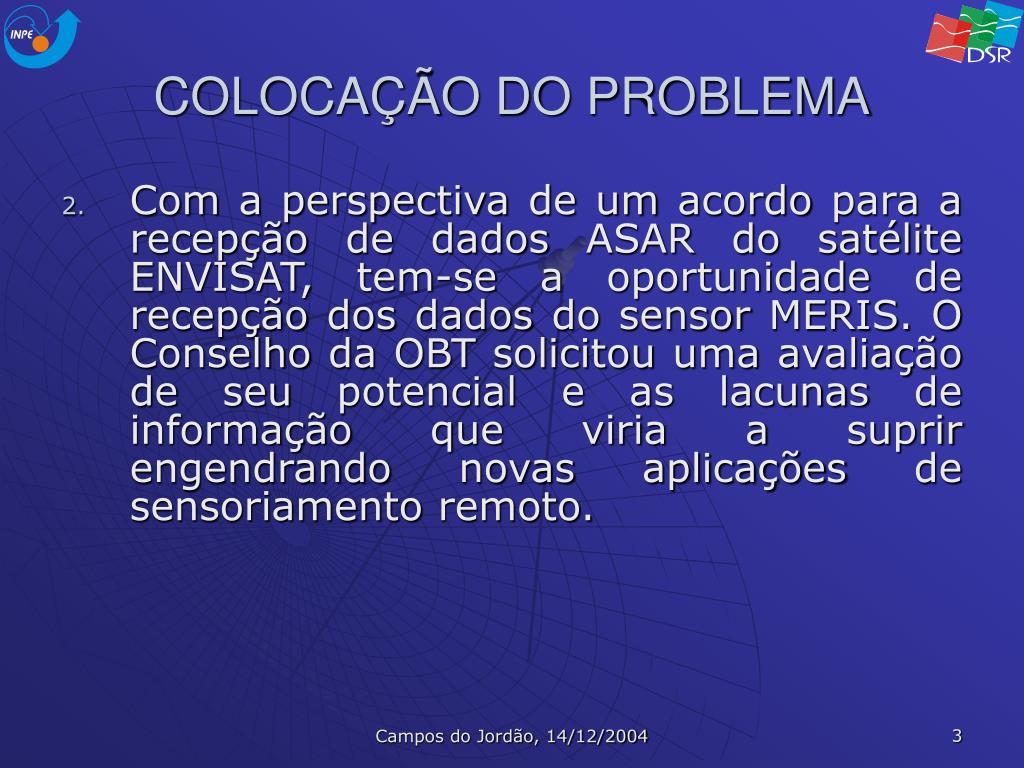 INPE

DSR

COLOCAÇÃO DO PROBLEMA

2. Com a perspectiva de um acordo para a recepção de dados ASAR do satélite ENVISAT, tem-se a oportunidade de recepção dos dados do sensor MERIS. O Conselho da OBT solicitou uma avaliação de seu potencial e as lacunas de informação que viria a suprir engendrando novas aplicações de sensoriamento remoto.

Campos do Jordão, 14/12/2004

3